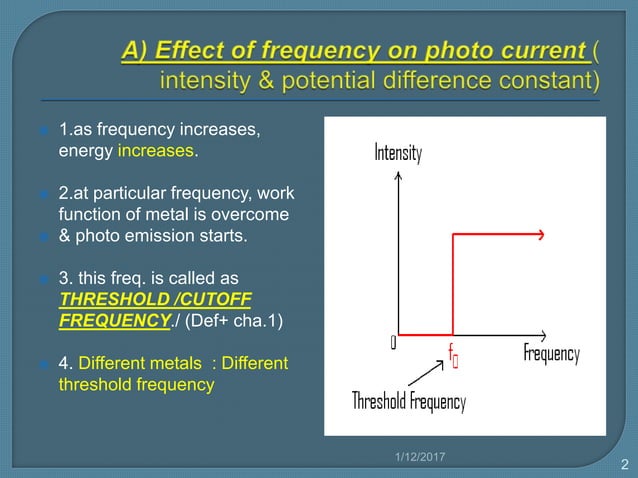 A) Effect of frequency on photo current ( intensity & potential difference constant)

1.as frequency increases, energy increases.

2.at particular frequency, work function of metal is overcome

& photo emission starts.

3. this freq. is called as THRESHOLD /CUTOFF FREQUENCY./ (Def+ cha.1)

4. Different metals : Different threshold frequency

Intensity

0

$f_0$

Frequency

Threshold Frequency

1/12/2017

2